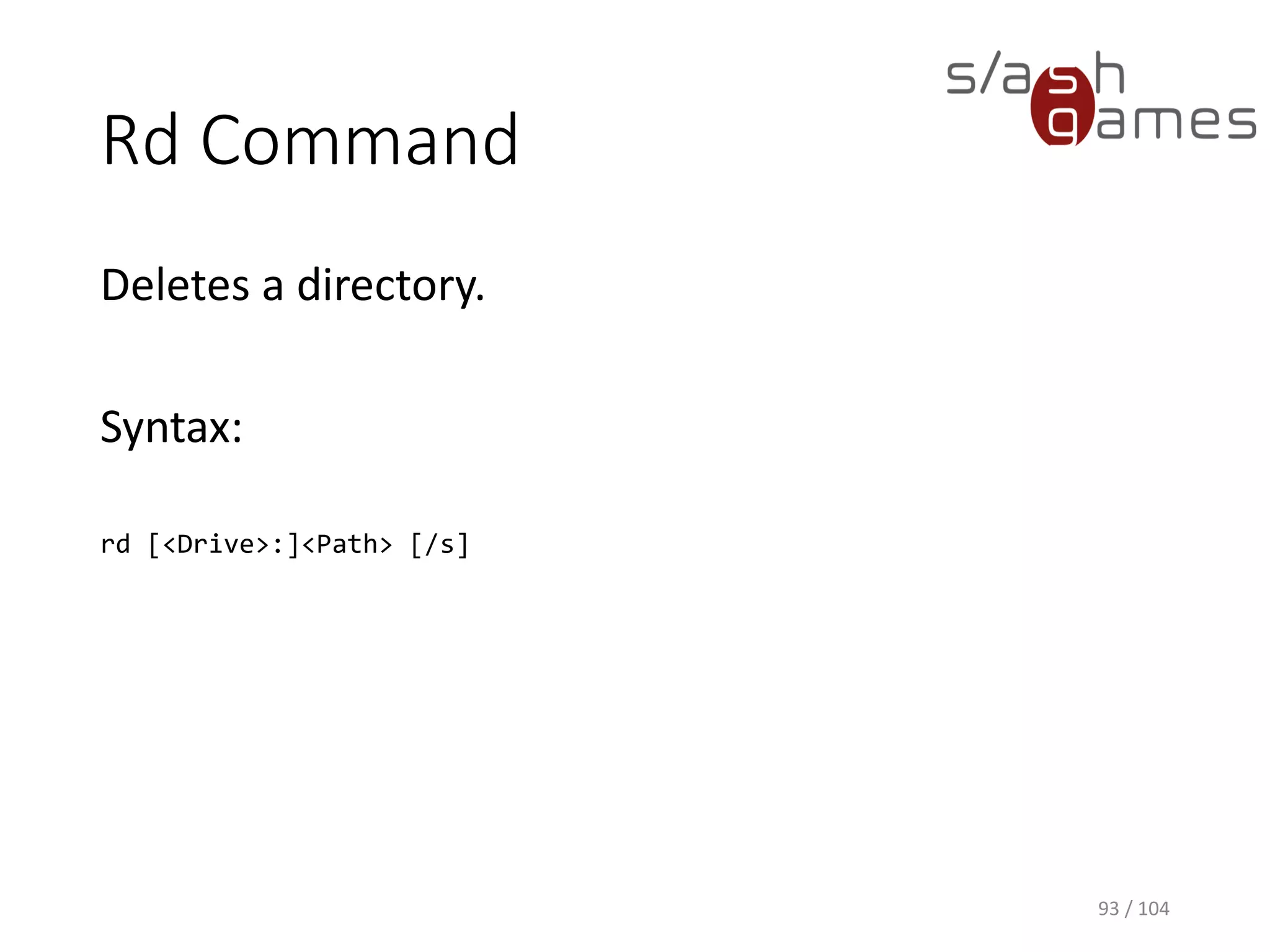 slash games

Rd Command

Deletes a directory.

Syntax:

rd [<Drive>:]<Path> [/s]

93 / 104